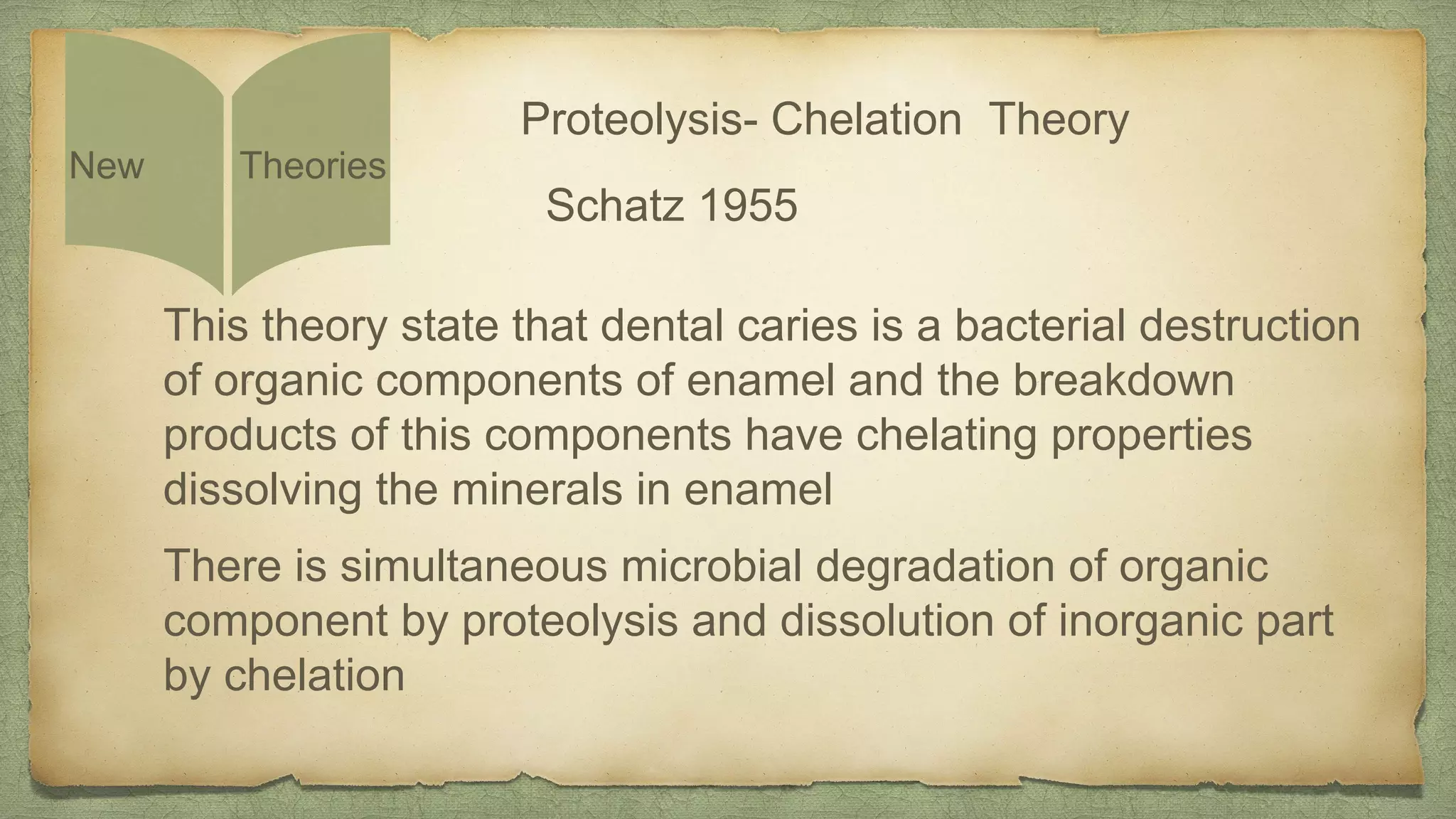 New Theories

Proteolysis- Chelation Theory

Schatz 1955

This theory state that dental caries is a bacterial destruction of organic components of enamel and the breakdown products of this components have chelating properties dissolving the minerals in enamel

There is simultaneous microbial degradation of organic component by proteolysis and dissolution of inorganic part by chelation